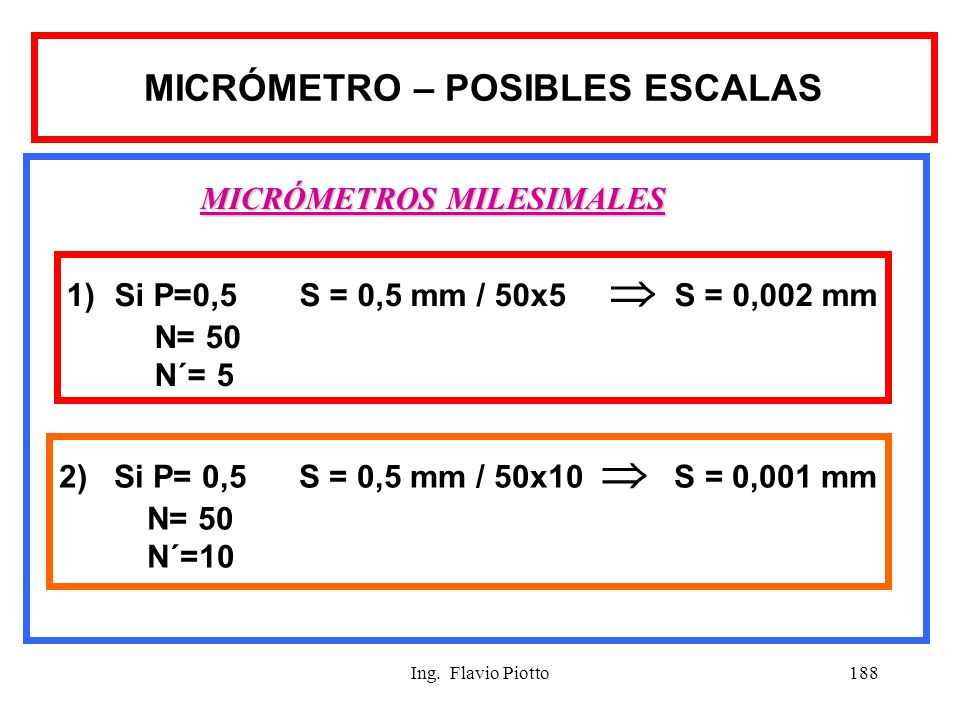 MICRÓMETRO – POSIBLES ESCALAS

MICRÓMETROS MILESIMALES

1) Si P=0,5 S = 0,5 mm / 50x5 $\Rightarrow$ S = 0,002 mm
N= 50
N´= 5

2) Si P= 0,5 S = 0,5 mm / 50x10 $\Rightarrow$ S = 0,001 mm
N= 50
N´=10

Ing. Flavio Piotto 188